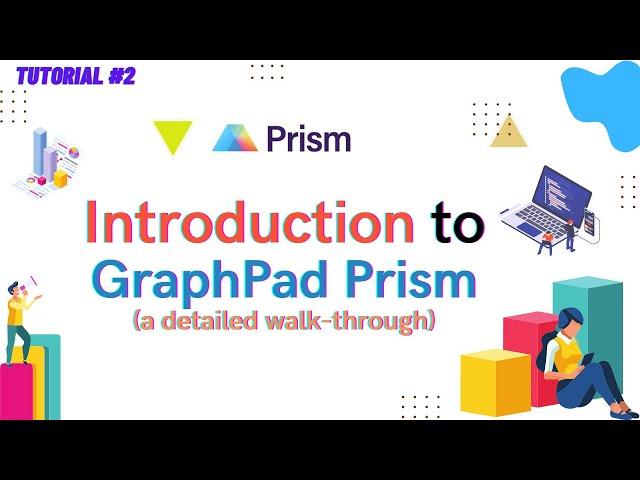 TUTORIAL #2

Prism

Introduction to GraphPad Prism (a detailed walk-through)